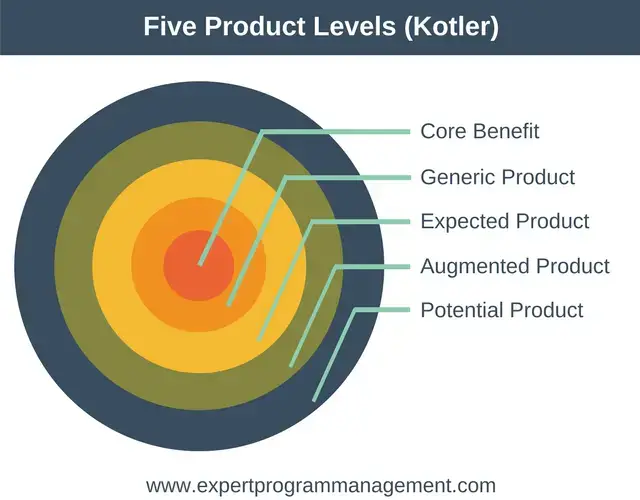 Five Product Levels (Kotler)

Core Benefit
Generic Product
Expected Product
Augmented Product
Potential Product

www.expertprogrammanagement.com